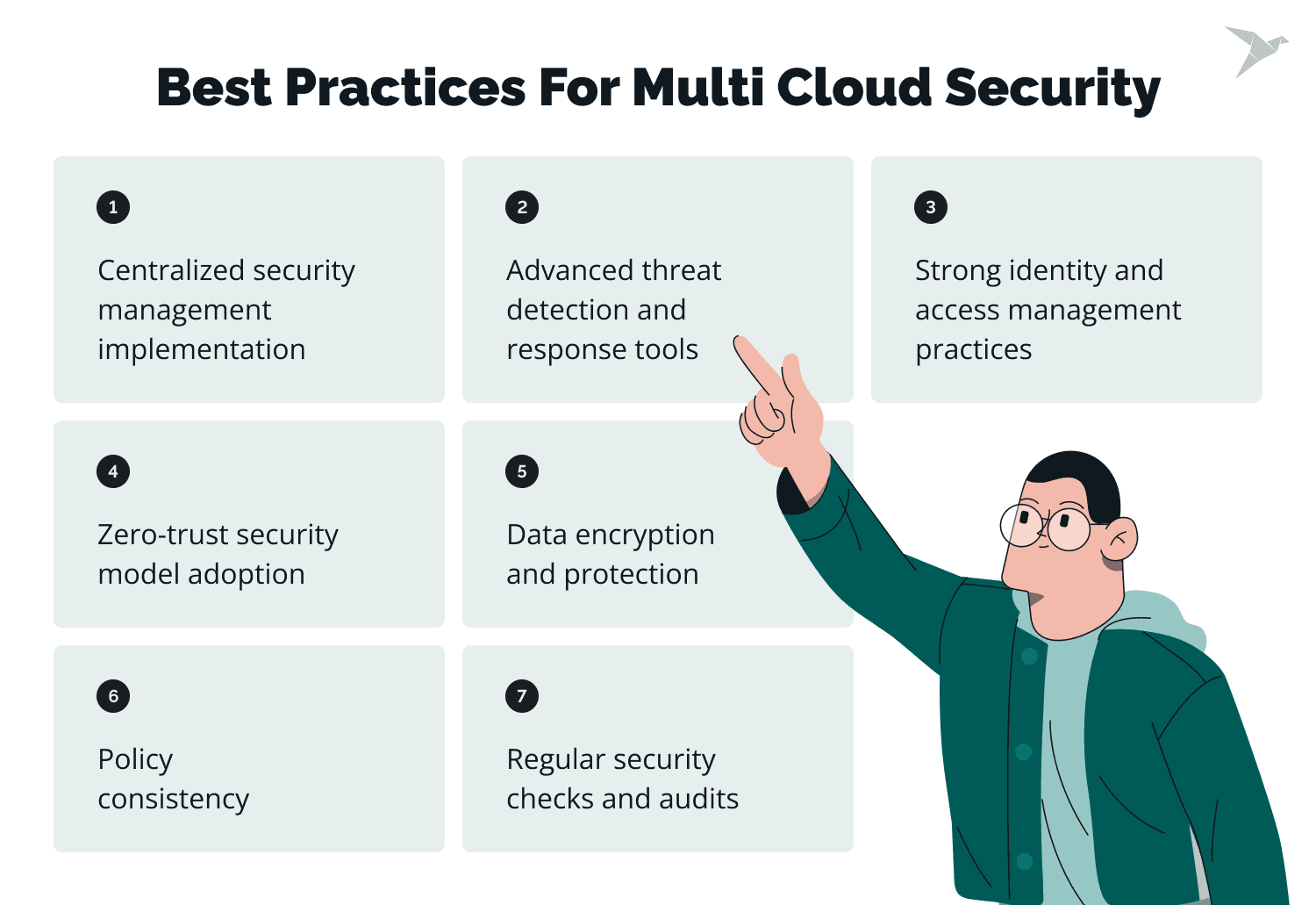 Best Practices For Multi Cloud Security

1

Centralized security management implementation

2

Advanced threat detection and response tools

3

Strong identity and access management practices

4

Zero-trust security model adoption

5

Data encryption and protection

6

Policy consistency

7

Regular security checks and audits